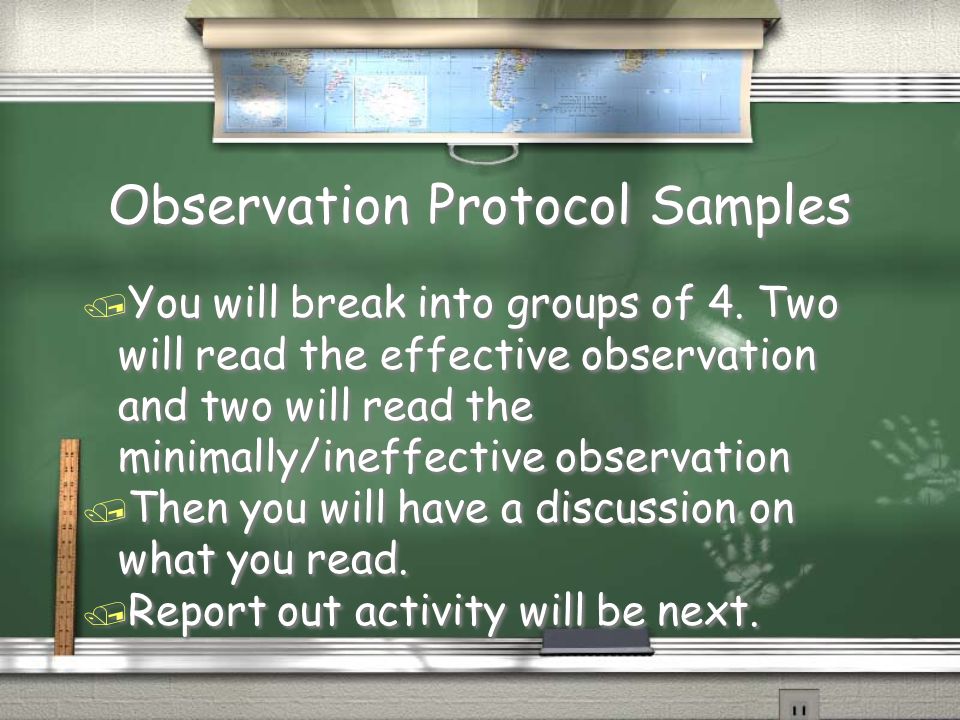 Observation Protocol Samples

You will break into groups of 4. Two will read the effective observation and two will read the minimally/ineffective observation

Then you will have a discussion on what you read.

Report out activity will be next.